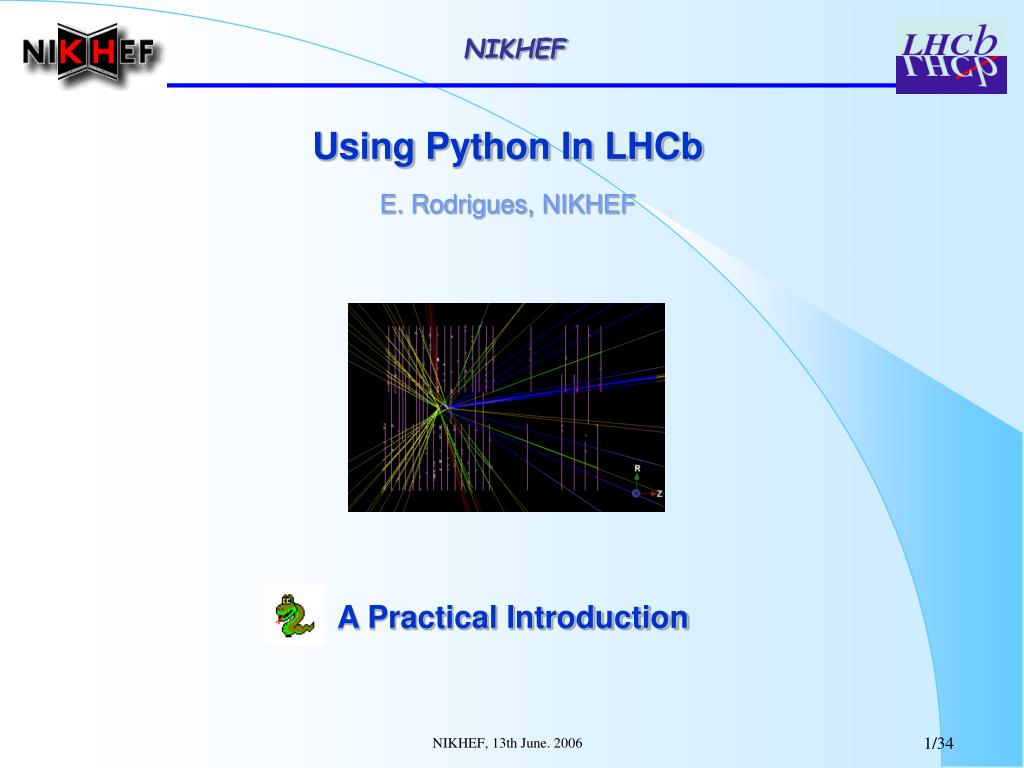 NIKHEF

NIKHEF

LHCb

Using Python In LHCb

E. Rodrigues, NIKHEF

R

Z

A Practical Introduction

NIKHEF, 13th June. 2006

1/34